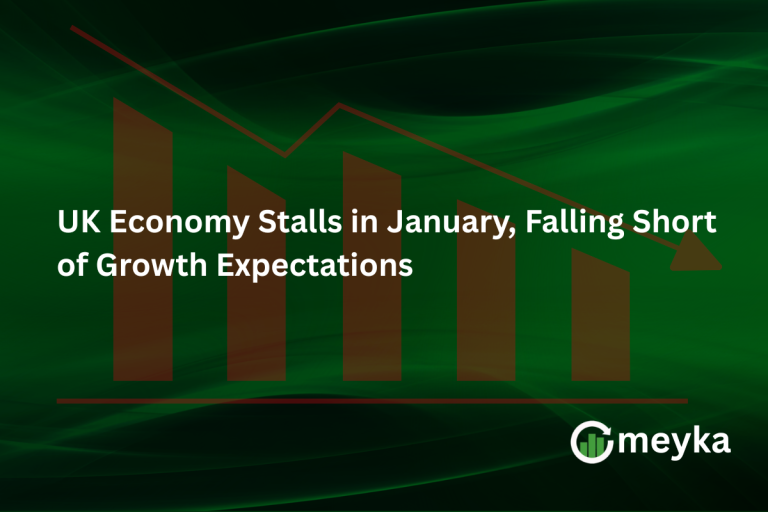 UK Economy Stalls in January, Falling Short of Growth Expectations

meyka